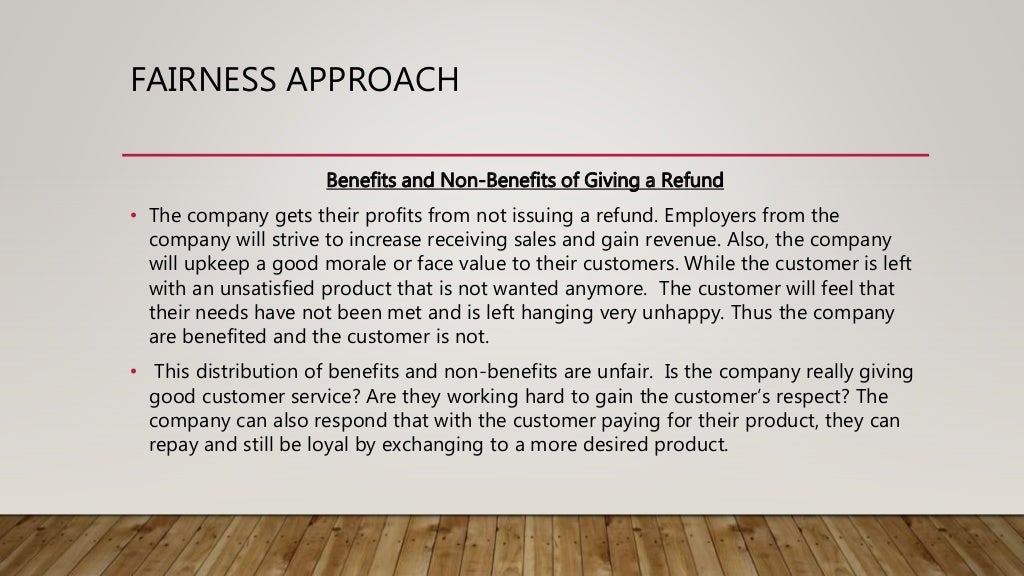 FAIRNESS APPROACH

Benefits and Non-Benefits of Giving a Refund

• The company gets their profits from not issuing a refund. Employers from the company will strive to increase receiving sales and gain revenue. Also, the company will upkeep a good morale or face value to their customers. While the customer is left with an unsatisfied product that is not wanted anymore. The customer will feel that their needs have not been met and is left hanging very unhappy. Thus the company are benefited and the customer is not.

• This distribution of benefits and non-benefits are unfair. Is the company really giving good customer service? Are they working hard to gain the customer's respect? The company can also respond that with the customer paying for their product, they can repay and still be loyal by exchanging to a more desired product.